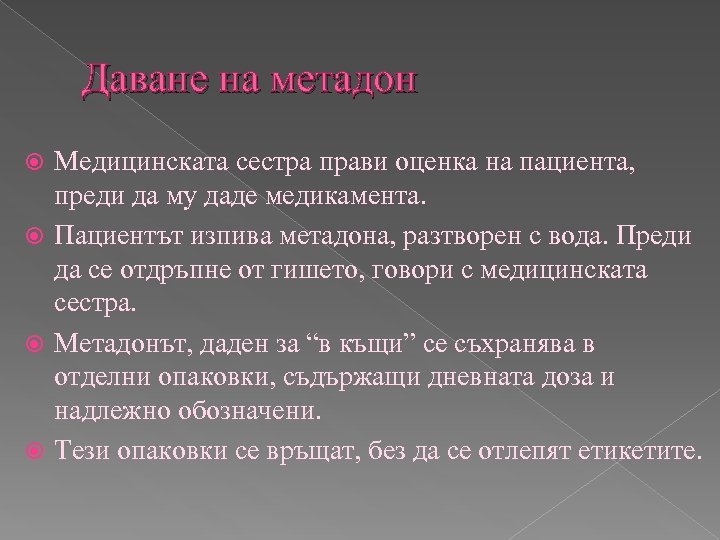 Даване на метадон

Медицинската сестра прави оценка на пациента, преди да му даде медикамента.

Пациентът изпива метадона, разтворен с вода. Преди да се отдръпне от гишето, говори с медицинската сестра.

Метадонът, даден за “в къщи” се съхранява в отделни опаковки, съдържащи дневната доза и надлежно обозначени.

Тези опаковки се връщат, без да се отлепят етикетите.